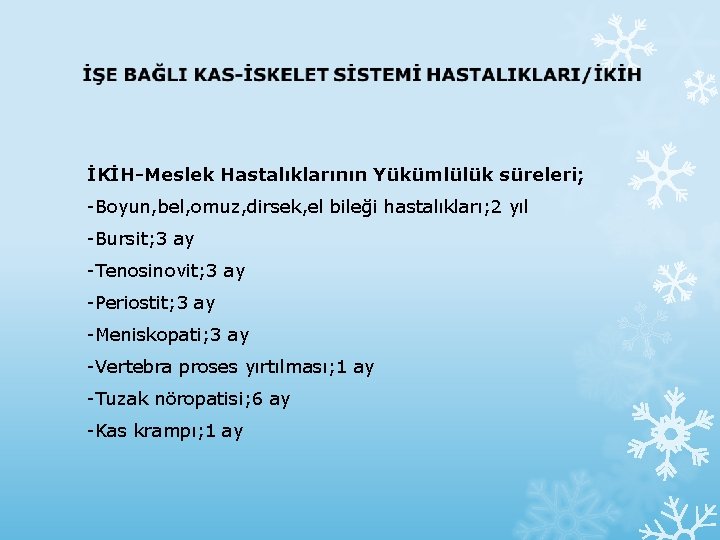 İŞE BAĞLI KAS-İSKELET SİSTEMİ HASTALIKLARI/İKİH

İKİH-Meslek Hastalıklarının Yükümlülük süreleri;
-Boyun,bel,omuz,dirsek,el bileği hastalıkları;2 yıl
-Bursit;3 ay
-Tenosinovit;3 ay
-Periostit;3 ay
-Meniskopati;3 ay
-Vertebra proses yırtılması;1 ay
-Tuzak nöropatisi;6 ay
-Kas krampı;1 ay